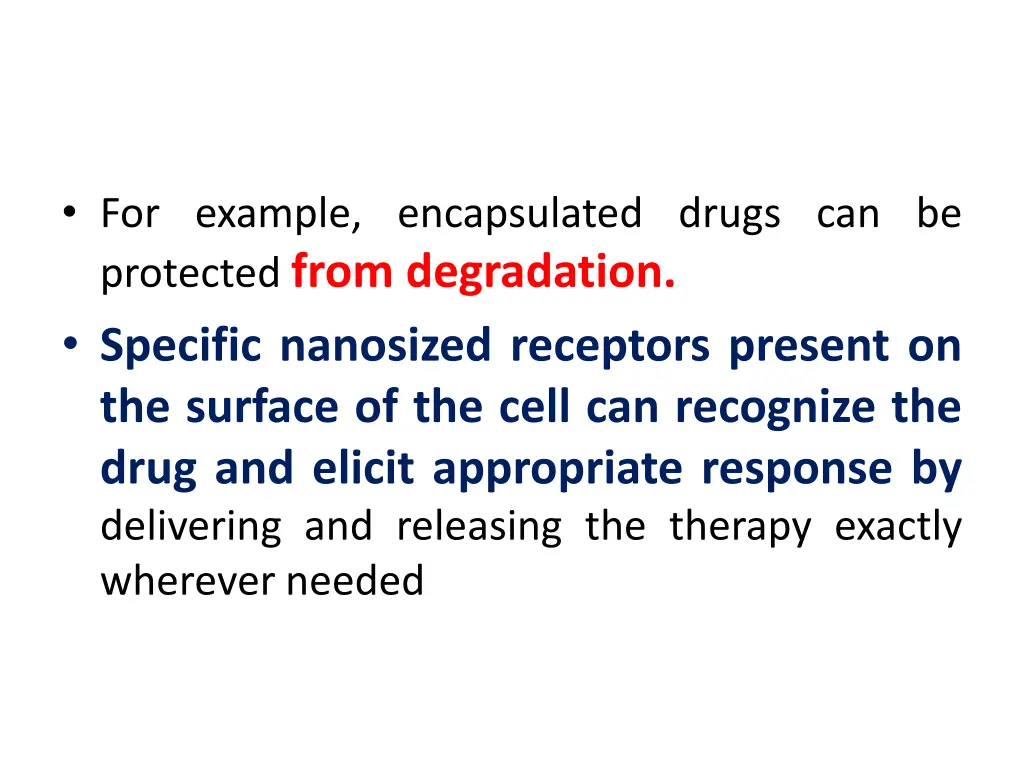 • For example, encapsulated drugs can be protected from degradation.

• Specific nanosized receptors present on the surface of the cell can recognize the drug and elicit appropriate response by delivering and releasing the therapy exactly wherever needed